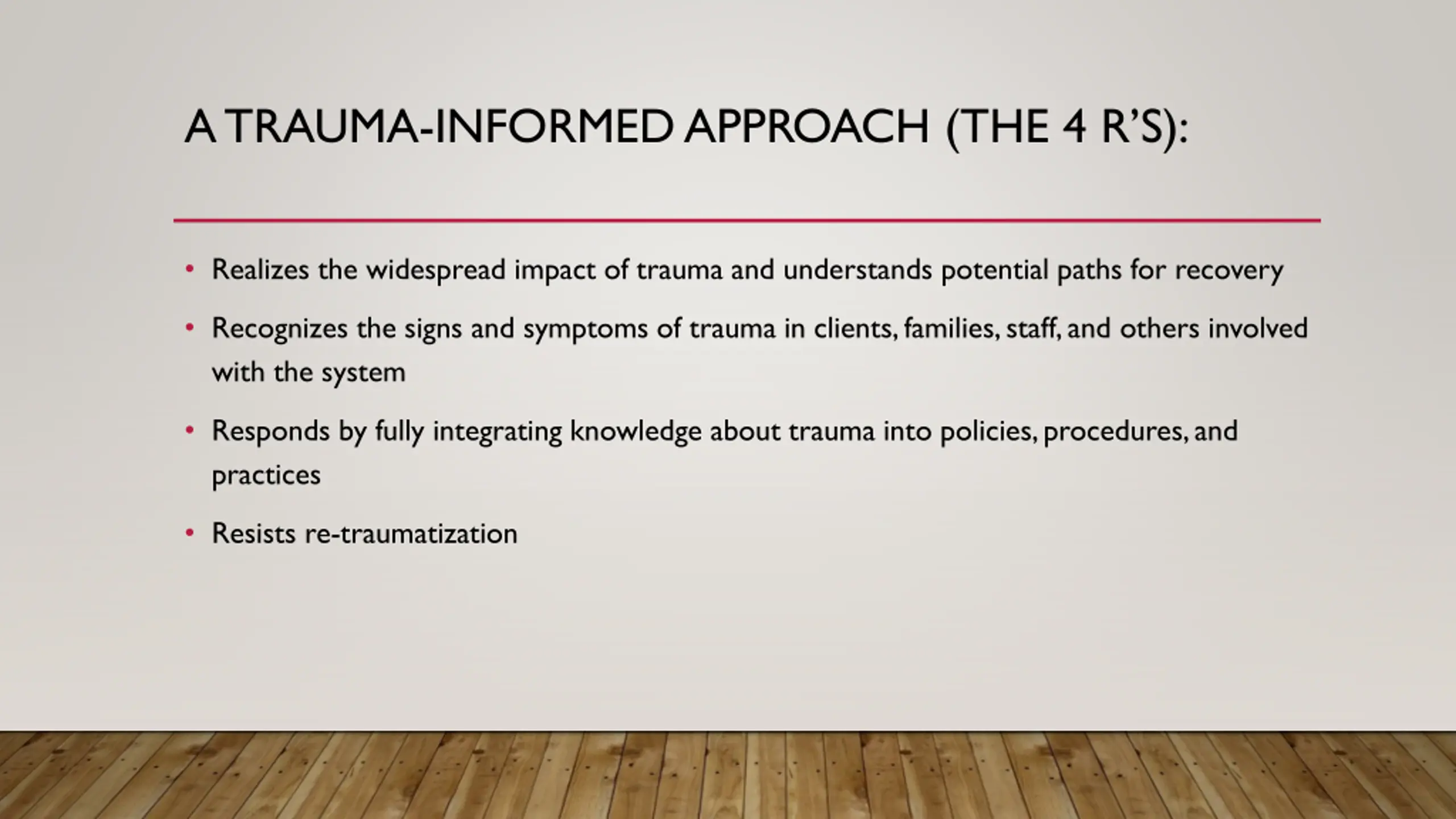 A TRAUMA-INFORMED APPROACH (THE 4 R'S):

• Realizes the widespread impact of trauma and understands potential paths for recovery

• Recognizes the signs and symptoms of trauma in clients, families, staff, and others involved with the system

• Responds by fully integrating knowledge about trauma into policies, procedures, and practices

• Resists re-traumatization